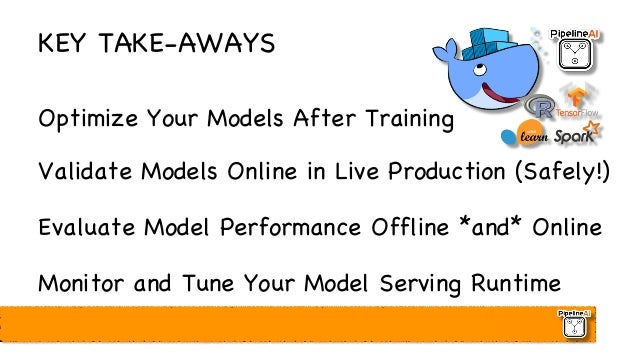 KEY TAKE-AWAYS

PipelineAI

R TensorFlow

learn Spark

Optimize Your Models After Training

Validate Models Online in Live Production (Safely!)

Evaluate Model Performance Offline *and* Online

Monitor and Tune Your Model Serving Runtime

PipelineAI